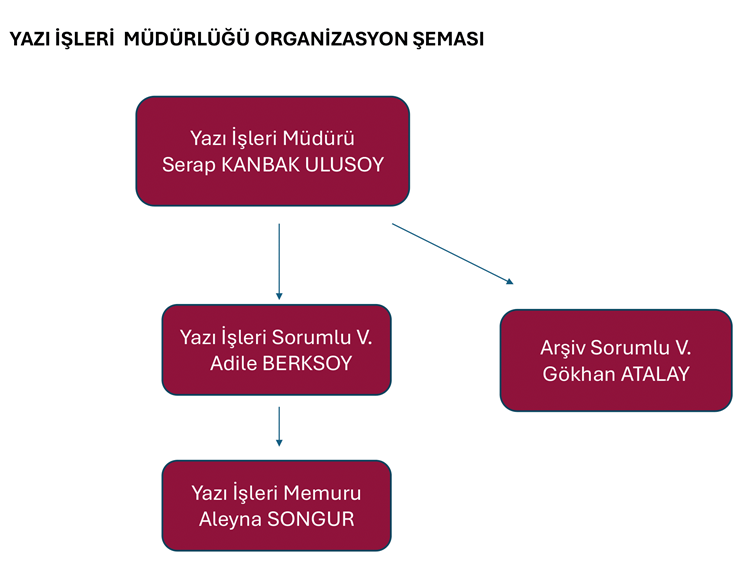 YAZI İŞLERİ MÜDÜRLÜĞÜ ORGANİZASYON ŞEMASI

Yazı İşleri Müdürü
Serap KANBAK ULUSOY

Yazı İşleri Sorumlu V.
Adile BERKSOY

Arşiv Sorumlu V.
Gökhan ATALAY

Yazı İşleri Memuru
Aleyna SONGUR